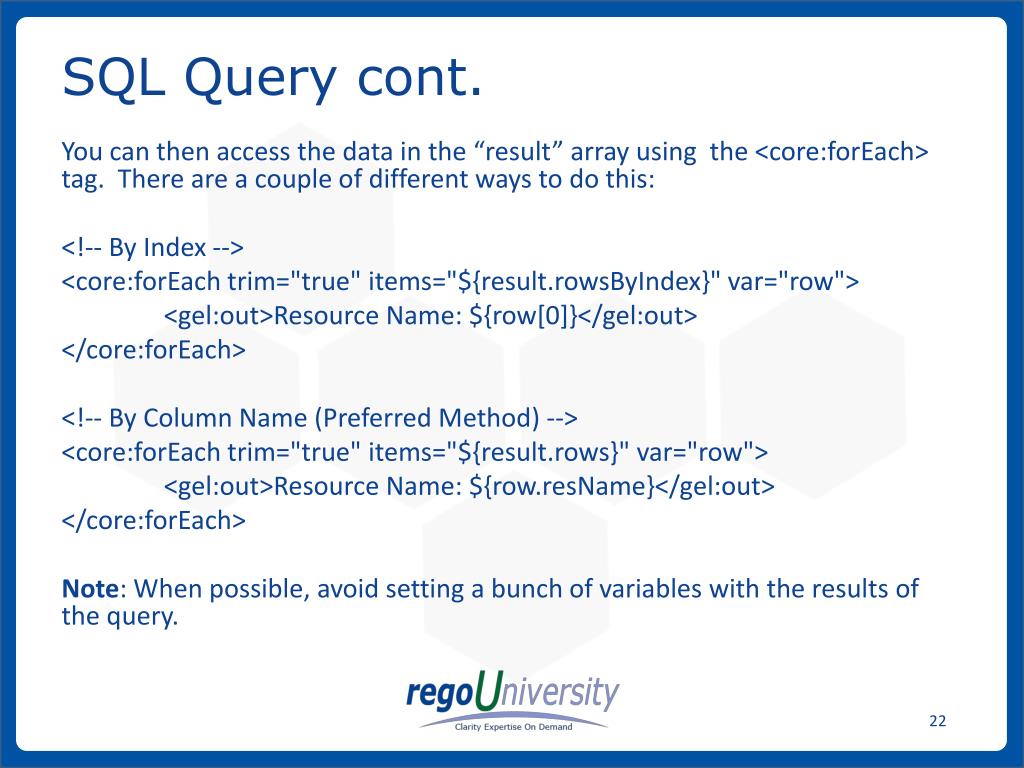 SQL Query cont.

You can then access the data in the “result” array using the <core:forEach> tag. There are a couple of different ways to do this:

<!-- By Index -->
<core:forEach trim="true" items="${result.rowsByIndex}" var="row">
<gel:out>Resource Name: ${row[0]}</gel:out>
</core:forEach>

<!-- By Column Name (Preferred Method) -->
<core:forEach trim="true" items="${result.rows}" var="row">
<gel:out>Resource Name: ${row.resName}</gel:out>
</core:forEach>

**Note**: When possible, avoid setting a bunch of variables with the results of the query.

regoUniversity
Clarity Expertise On Demand

22